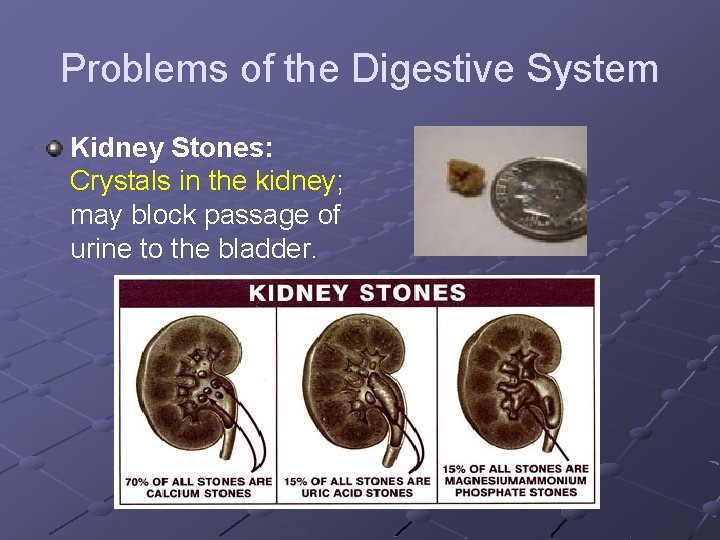 Problems of the Digestive System

Kidney Stones: Crystals in the kidney; may block passage of urine to the bladder.

KIDNEY STONES

70% OF ALL STONES ARE CALCIUM STONES

15% OF ALL STONES ARE URIC ACID STONES

15% OF ALL STONES ARE MAGNESIUMAMMONIUM PHOSPHATE STONES